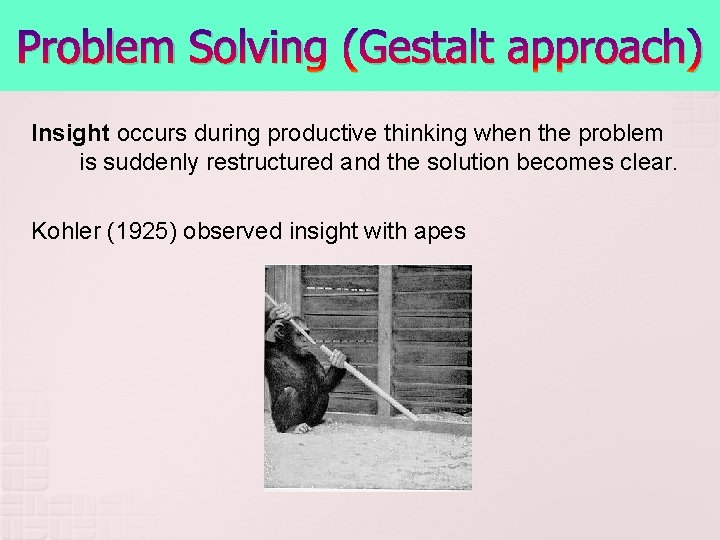 Problem Solving (Gestalt approach)

Insight occurs during productive thinking when the problem is suddenly restructured and the solution becomes clear.

Kohler (1925) observed insight with apes